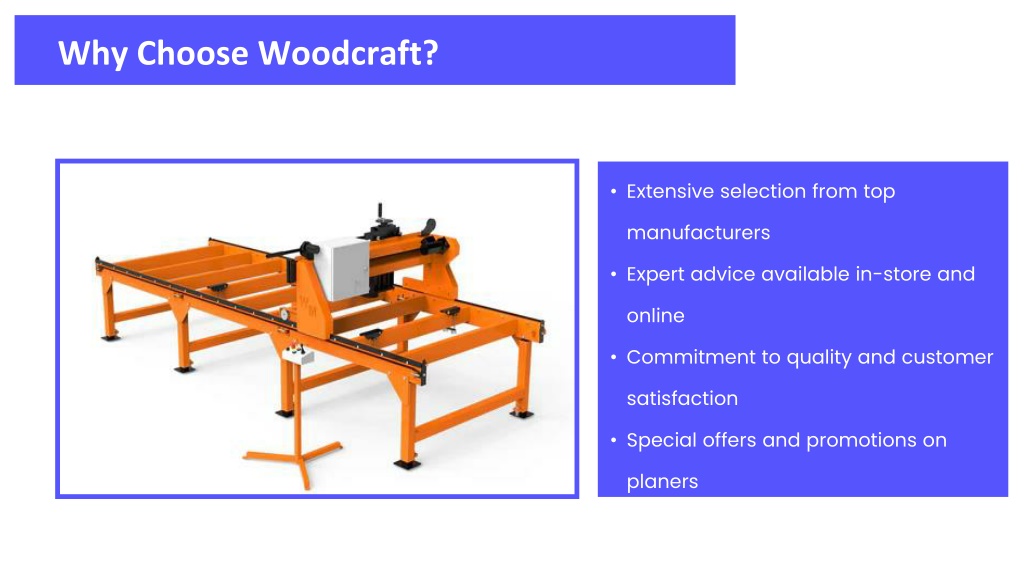 Why Choose Woodcraft?

• Extensive selection from top manufacturers
• Expert advice available in-store and online
• Commitment to quality and customer satisfaction
• Special offers and promotions on planers